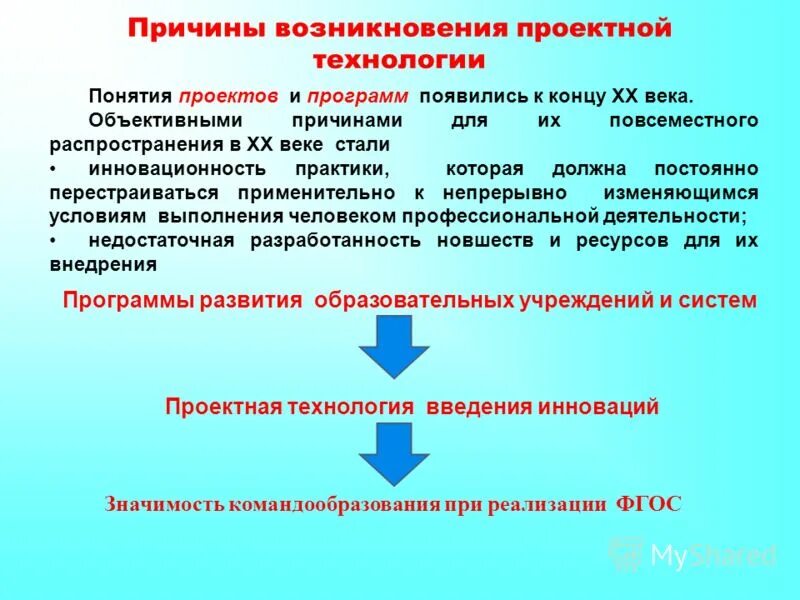 Причины возникновения проектной технологии

Понятия проектов и программ появились к концу XX века.

Объективными причинами для их повсеместного распространения в XX веке стали

• инновационность практики, которая должна постоянно перестраиваться применительно к непрерывно изменяющимся условиям выполнения человеком профессиональной деятельности;

• недостаточная разработанность новшеств и ресурсов для их внедрения

Программы развития образовательных учреждений и систем

Проектная технология введения инноваций

Значимость командообразования при реализации ФГОС

MyShared